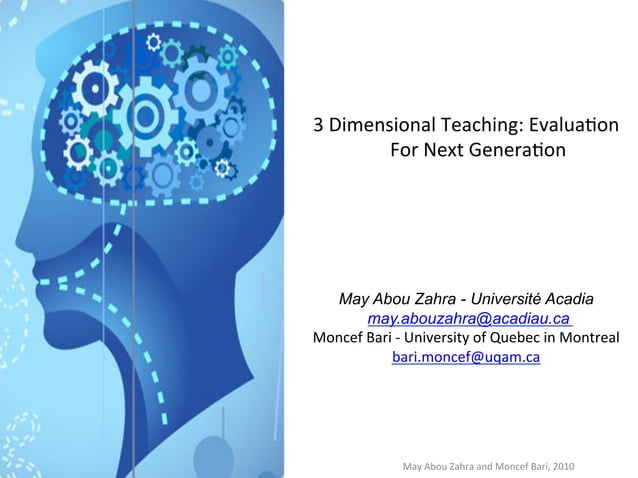 3 Dimensional Teaching: Evaluation For Next Generation

May Abou Zahra - Université Acadia
may.abouzahra@acadiau.ca
Moncef Bari - University of Quebec in Montreal
bari.moncef@uqam.ca

May Abou Zahra and Moncef Bari, 2010